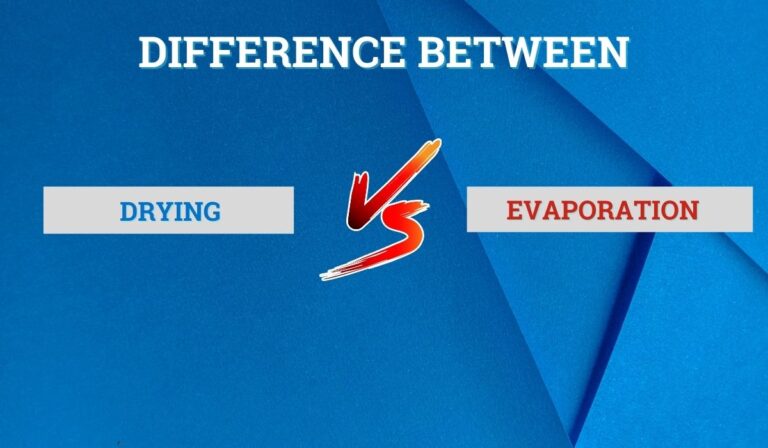 DIFFERENCE BETWEEN

DRYING

VS

EVAPORATION